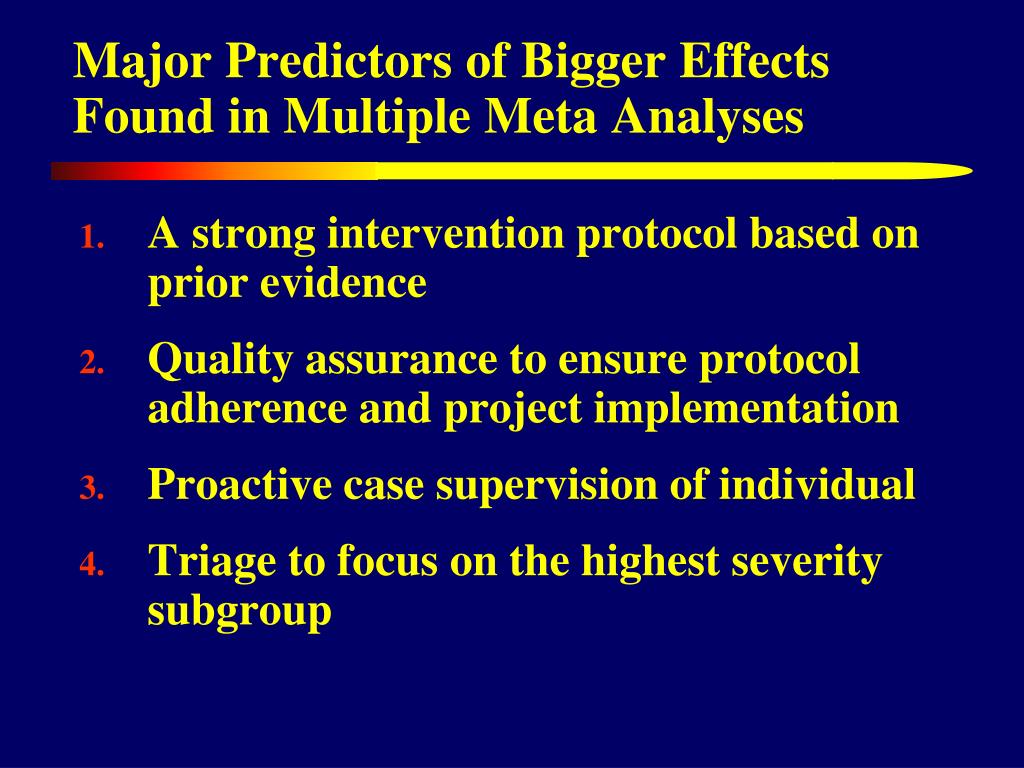 Major Predictors of Bigger Effects Found in Multiple Meta Analyses

1. A strong intervention protocol based on prior evidence
2. Quality assurance to ensure protocol adherence and project implementation
3. Proactive case supervision of individual
4. Triage to focus on the highest severity subgroup